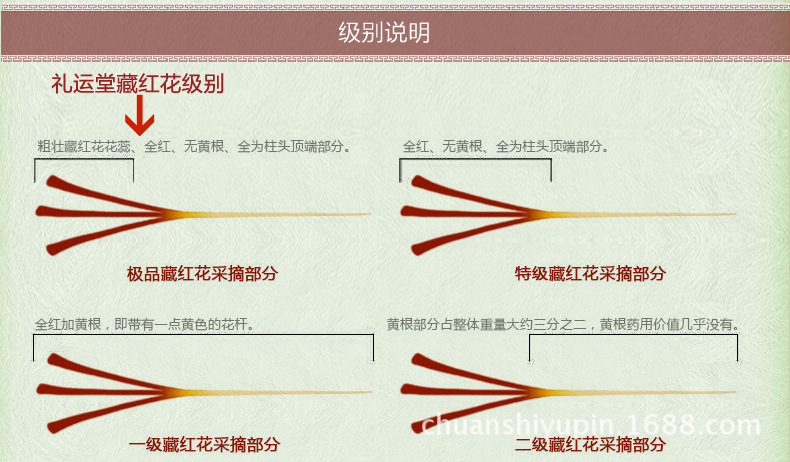 级别说明

礼运堂藏红花级别

粗壮藏红花花蕊、全红、无黄根、全为柱头顶端部分。

极品藏红花采摘部分

全红、无黄根、全为柱头顶端部分。

特级藏红花采摘部分

全红加黄根，即带有一点黄色的花杆。

一级藏红花采摘部分

黄根部分占整体重量大约三分之二，黄根药用价值几乎没有。

二级藏红花采摘部分

chuanshiyupin.1688.com